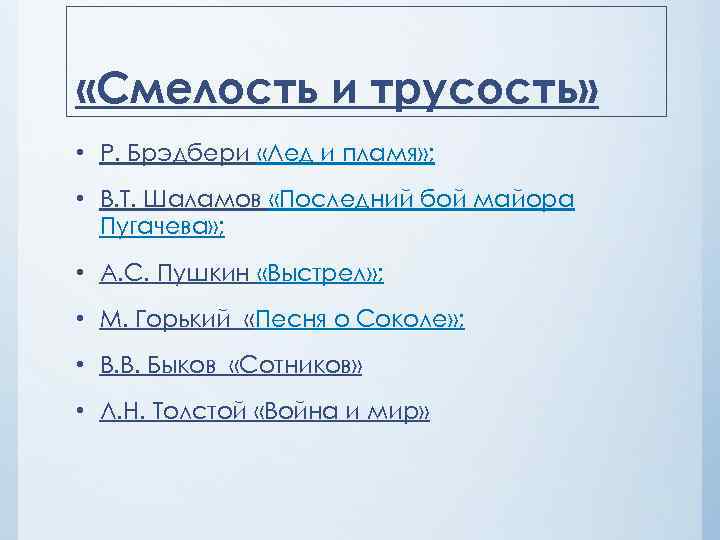 «Смелость и трусость»

• Р. Брэдбери «Лед и пламя»;
• В.Т. Шаламов «Последний бой майора Пугачева»;
• А.С. Пушкин «Выстрел»;
• М. Горький «Песня о Соколе»;
• В.В. Быков «Сотников»
• Л.Н. Толстой «Война и мир»